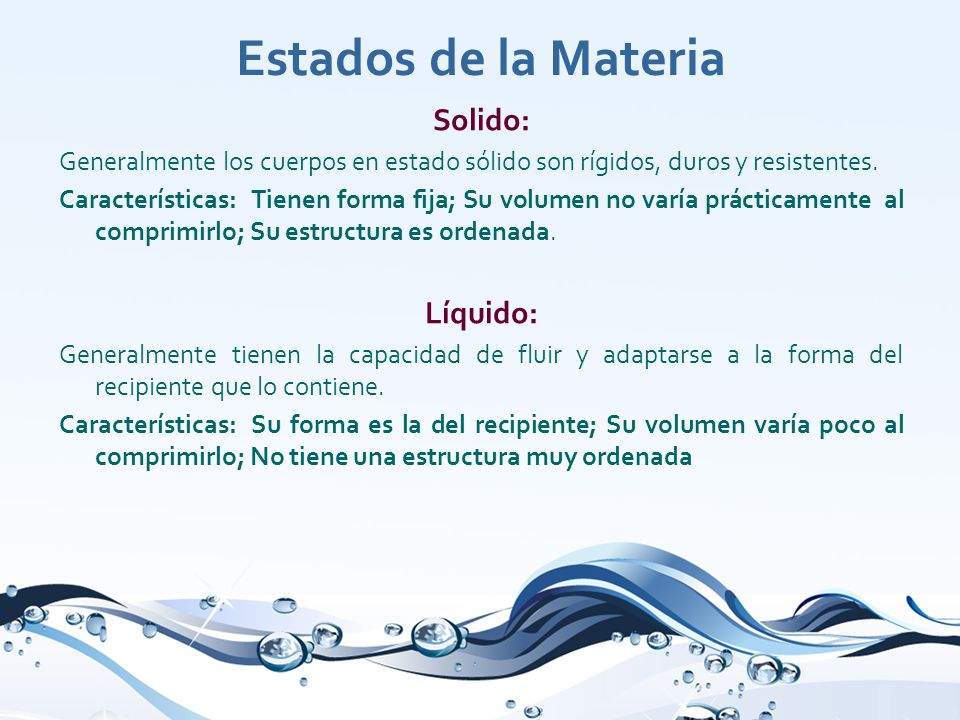 Estados de la Materia

Solido:

Generalmente los cuerpos en estado sólido son rígidos, duros y resistentes.

Características: Tienen forma fija; Su volumen no varía prácticamente al comprimirlo; Su estructura es ordenada.

Líquido:

Generalmente tienen la capacidad de fluir y adaptarse a la forma del recipiente que lo contiene.

Características: Su forma es la del recipiente; Su volumen varía poco al comprimirlo; No tiene una estructura muy ordenada